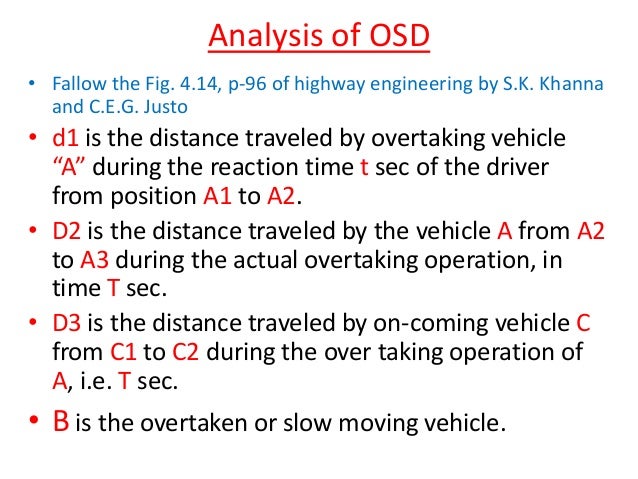 Analysis of OSD

• Fallow the Fig. 4.14, p-96 of highway engineering by S.K. Khanna and C.E.G. Justo

• d1 is the distance traveled by overtaking vehicle “A” during the reaction time t sec of the driver from position A1 to A2.

• D2 is the distance traveled by the vehicle A from A2 to A3 during the actual overtaking operation, in time T sec.

• D3 is the distance traveled by on-coming vehicle C from C1 to C2 during the over taking operation of A, i.e. T sec.

• B is the overtaken or slow moving vehicle.